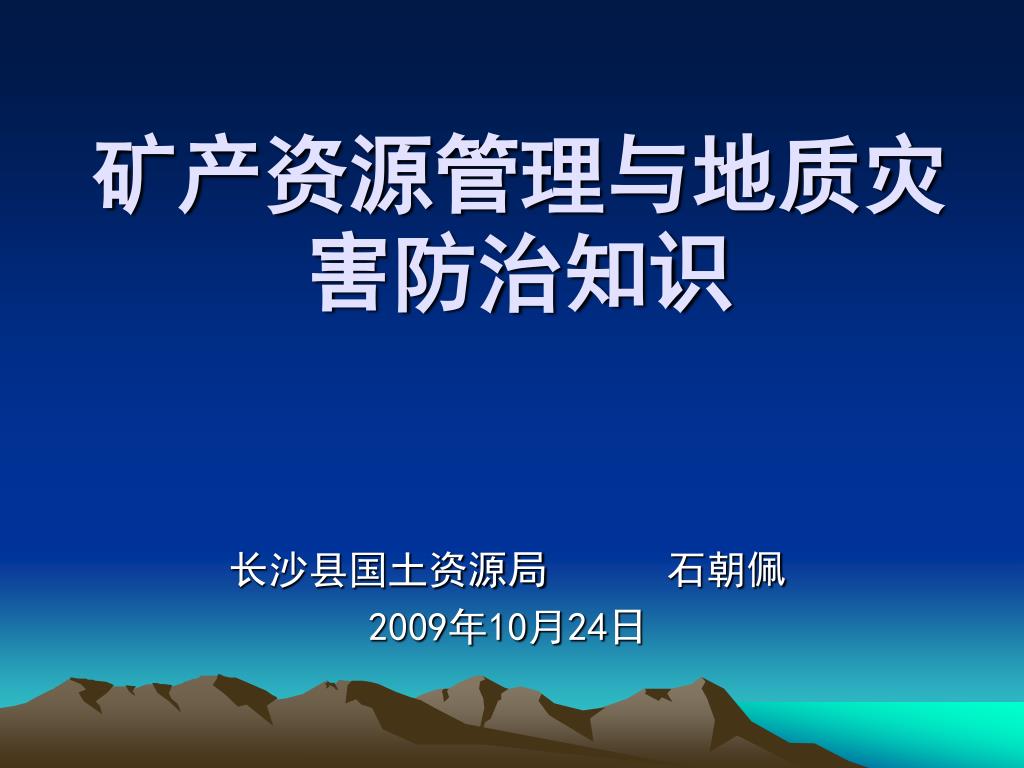 矿产资源管理与地质灾害防治知识

长沙县国土资源局　　石朝佩
2009年10月24日